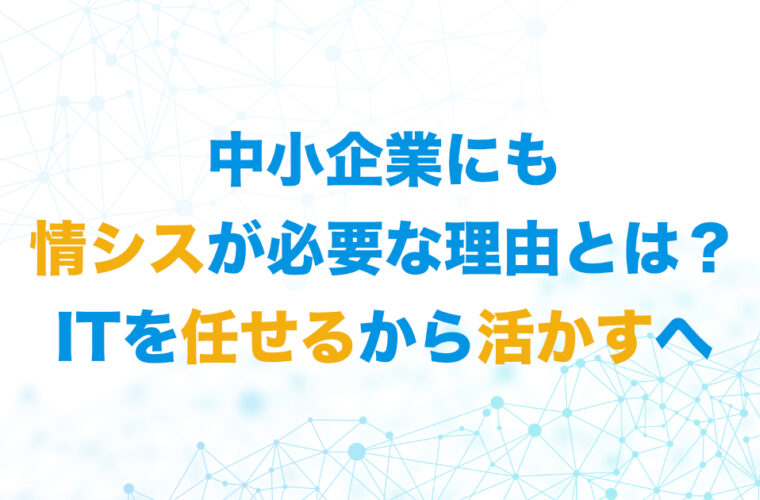 中小企業にも
情シスが必要な理由とは？
ITを任せるから活かすへ